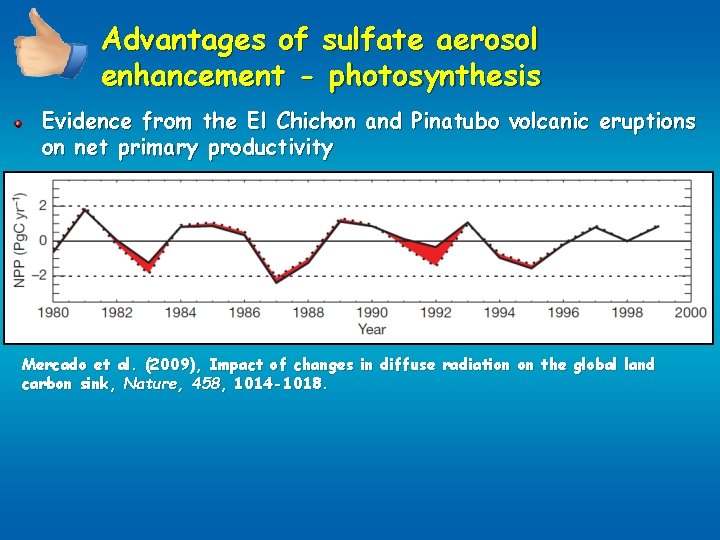 Advantages of sulfate aerosol enhancement - photosynthesis

Evidence from the El Chichon and Pinatubo volcanic eruptions on net primary productivity

NPP (PgC yr$^{-1}$)
2
0
−2
1980
1982
1984
1986
1988
1990
1992
1994
1996
1998
2000
Year

Mercado et al. (2009), Impact of changes in diffuse radiation on the global land carbon sink, Nature, 458, 1014-1018.